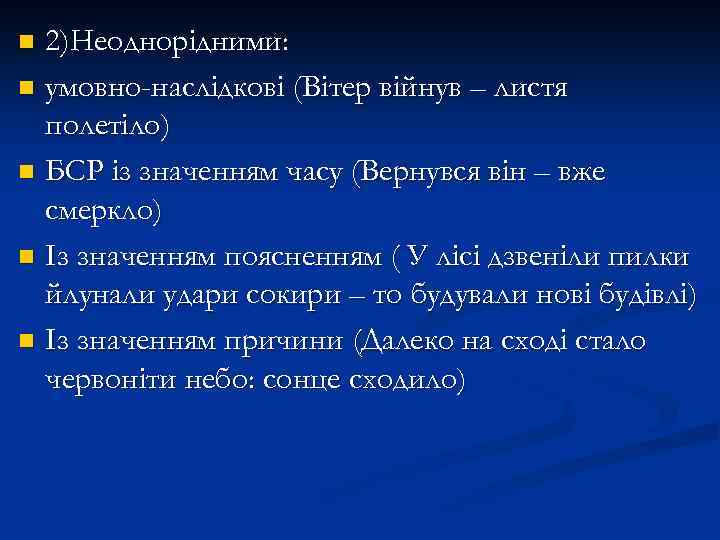 2)Неоднорідними:

умовно-наслідкові (Вітер війнув – листя полетіло)

БСР із значенням часу (Вернувся він – вже смеркло)

Із значенням поясненням ( У лісі дзвеніли пилки йлунали удари сокири – то будували нові будівлі)

Із значенням причини (Далеко на сході стало червоніти небо: сонце сходило)